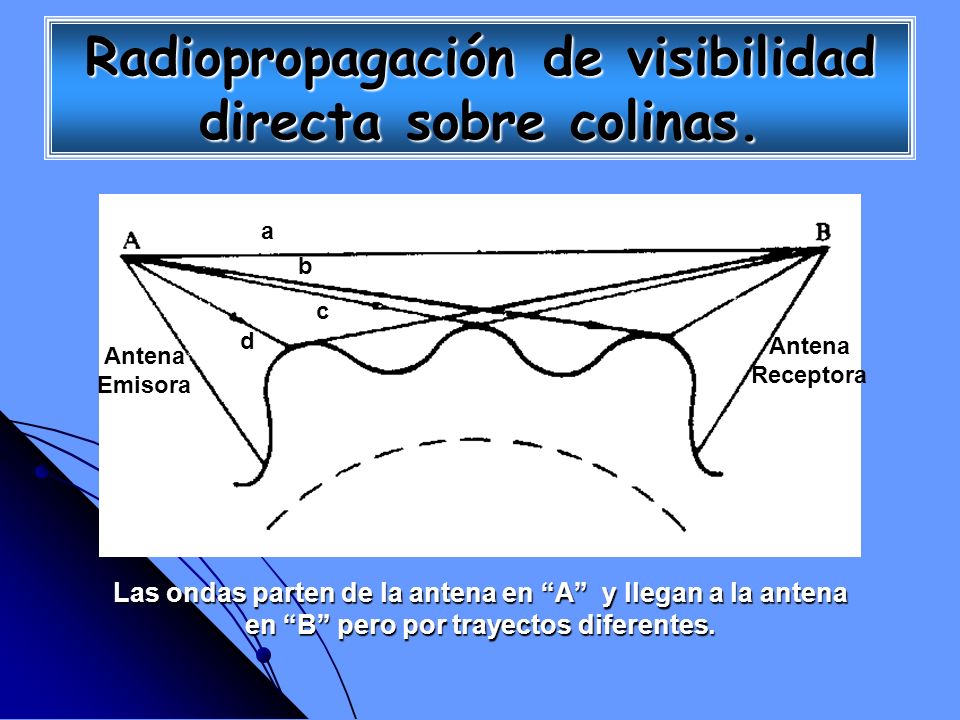 Radiopropagación de visibilidad directa sobre colinas.

A

a

B

b

c

d

Antena Emisora

Antena Receptora

Las ondas parten de la antena en “A” y llegan a la antena en “B” pero por trayectos diferentes.